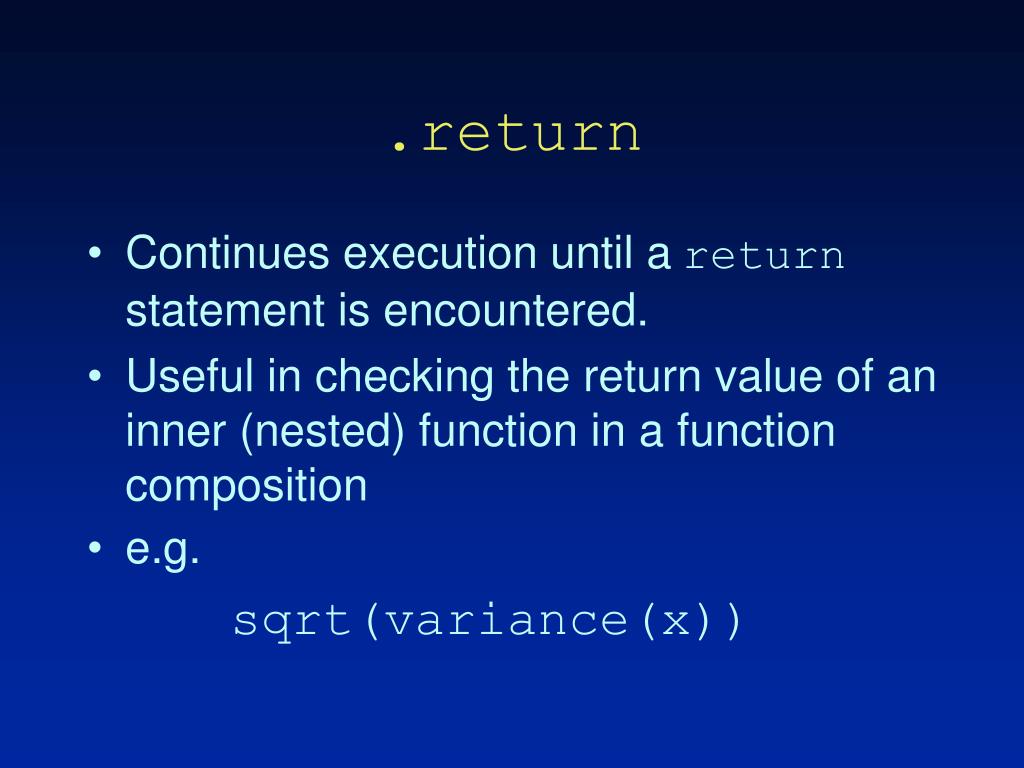 .return

• Continues execution until a return statement is encountered.
• Useful in checking the return value of an inner (nested) function in a function composition
• e.g.

sqrt(variance(x))